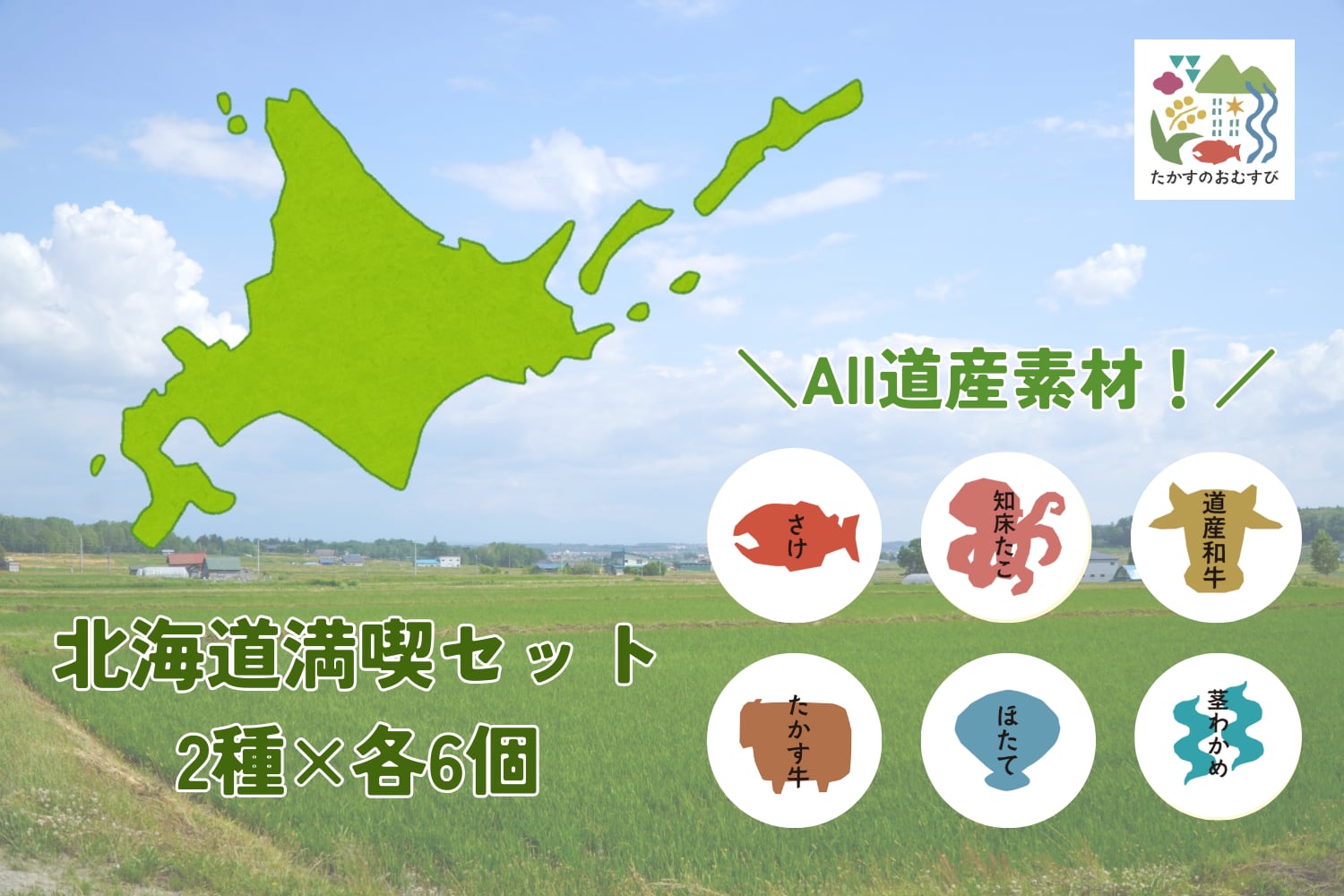 たかすのおむすび

＼All道産素材！／

さけ

知床たこ

道産和牛

たかす牛

ほたて

茎わかめ

北海道満喫セット
2種×各6個